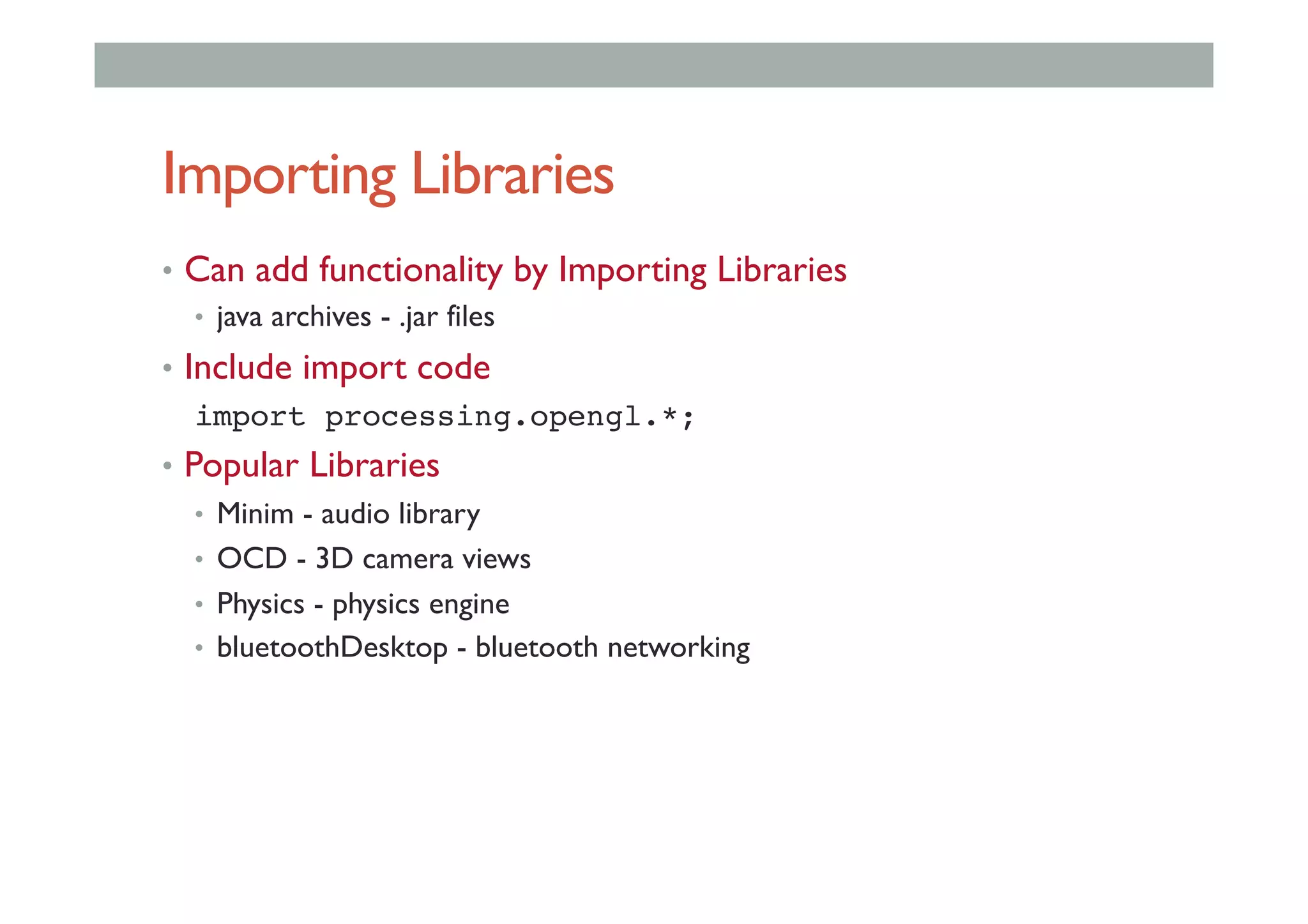 Importing Libraries

• Can add functionality by Importing Libraries
  • java archives - .jar files
• Include import code

import processing.opengl.*;

• Popular Libraries
  • Minim - audio library
  • OCD - 3D camera views
  • Physics - physics engine
  • bluetoothDesktop - bluetooth networking